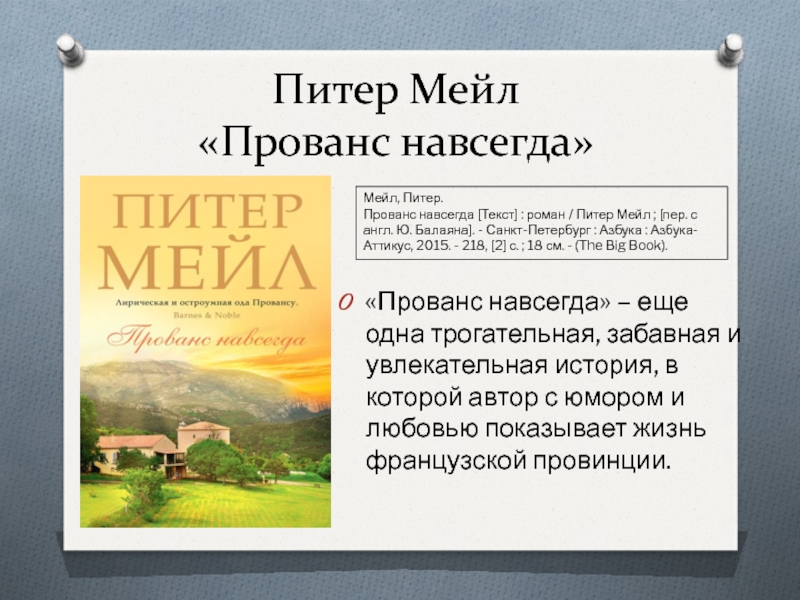 Питер Мейл
«Прованс навсегда»

ПИТЕР МЕЙЛ

Лирическая и остроумная ода Провансу.
Barnes & Noble

Прованс навсегда

Мейл, Питер.
Прованс навсегда [Текст] : роман / Питер Мейл ; [пер. с англ. Ю. Балаяна]. - Санкт-Петербург : Азбука : Азбука-Аттикус, 2015. - 218, [2] с. ; 18 см. - (The Big Book).

«Прованс навсегда» – еще одна трогательная, забавная и увлекательная история, в которой автор с юмором и любовью показывает жизнь французской провинции.